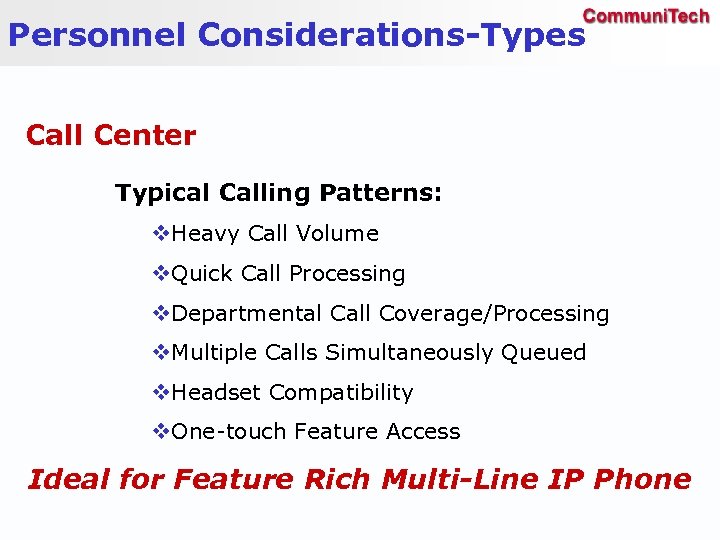 Personnel Considerations-Types

CommuniTech

Call Center

Typical Calling Patterns:

❖Heavy Call Volume

❖Quick Call Processing

❖Departmental Call Coverage/Processing

❖Multiple Calls Simultaneously Queued

❖Headset Compatibility

❖One-touch Feature Access

Ideal for Feature Rich Multi-Line IP Phone